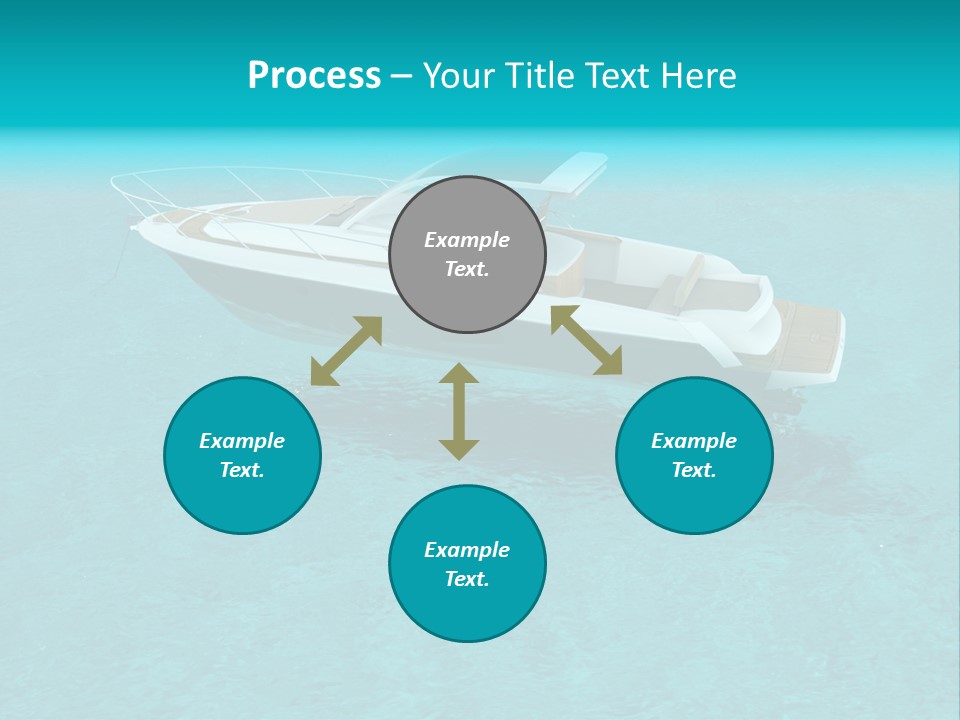 Process – Your Title Text Here

Example Text.

Example Text.

Example Text.

Example Text.